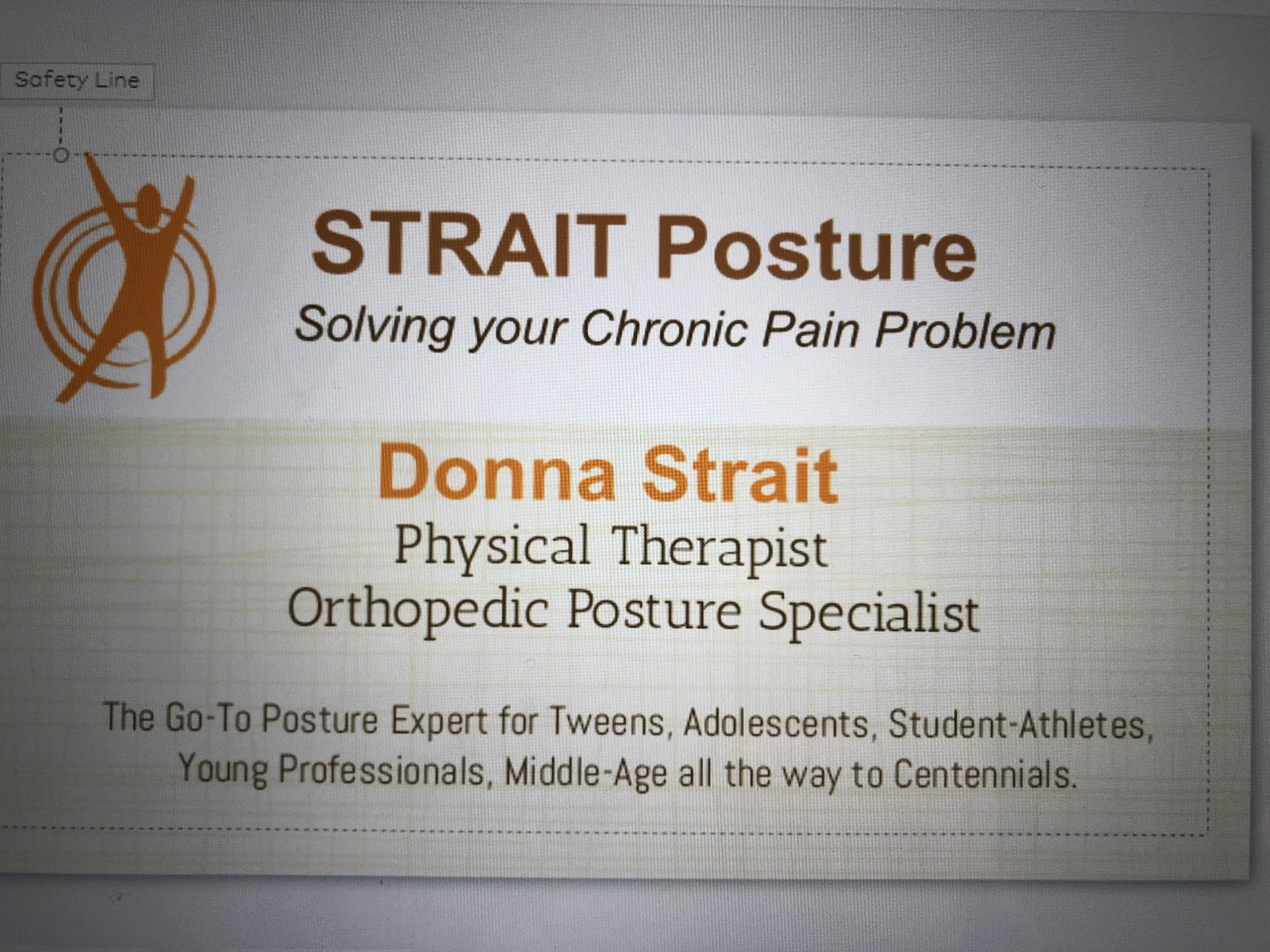 Safety Line

STRAIT Posture
Solving your Chronic Pain Problem

Donna Strait
Physical Therapist
Orthopedic Posture Specialist

The Go-To Posture Expert for Tweens, Adolescents, Student-Athletes, Young Professionals, Middle-Age all the way to Centennials.